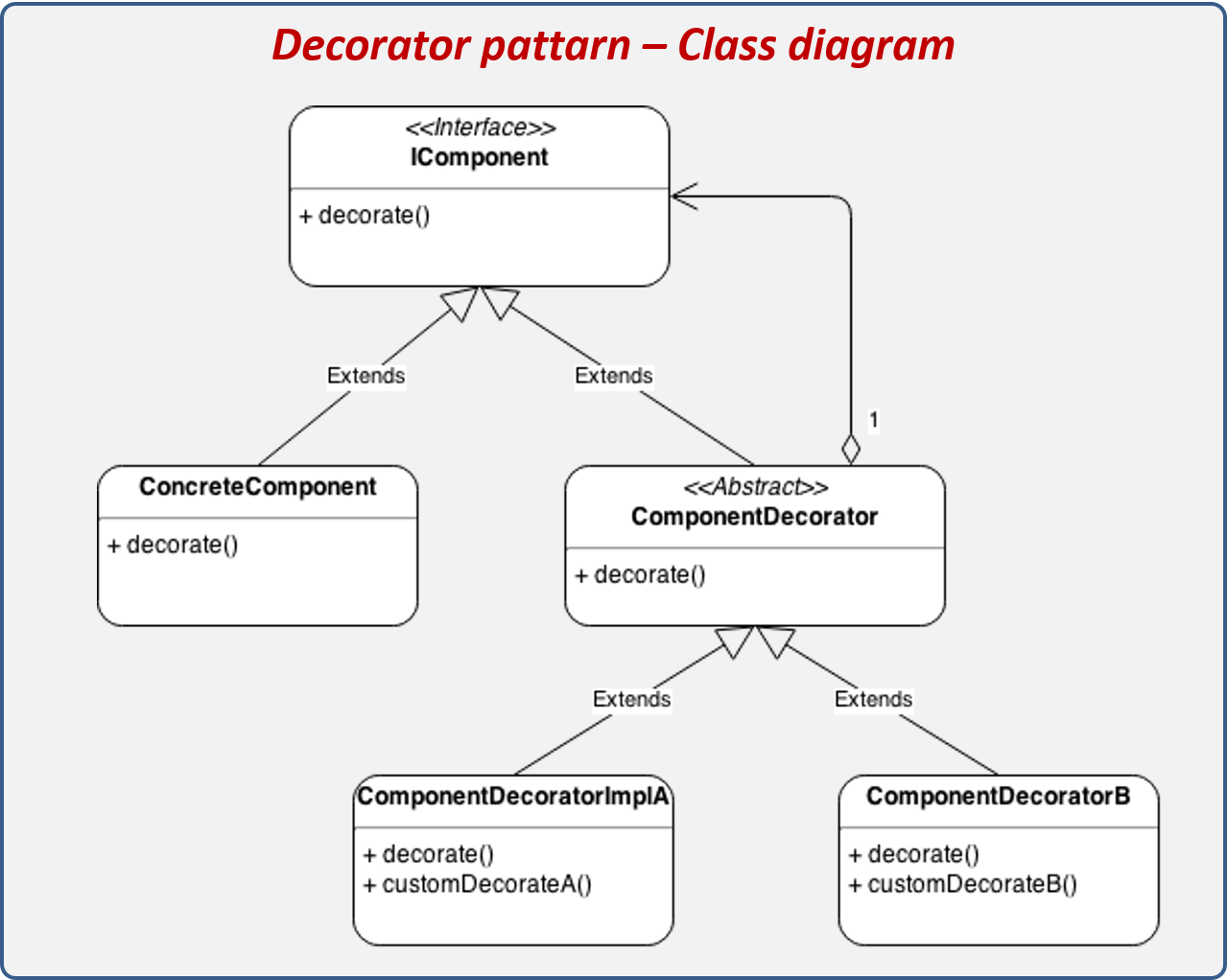 Decorator pattarn – Class diagram

<<Interface>>
IComponent
+ decorate()

Extends

Extends

1

ConcreteComponent
+ decorate()

<<Abstract>>
ComponentDecorator
+ decorate()

Extends

Extends

ComponentDecoratorImplA
+ decorate()
+ customDecorateA()

ComponentDecoratorB
+ decorate()
+ customDecorateB()